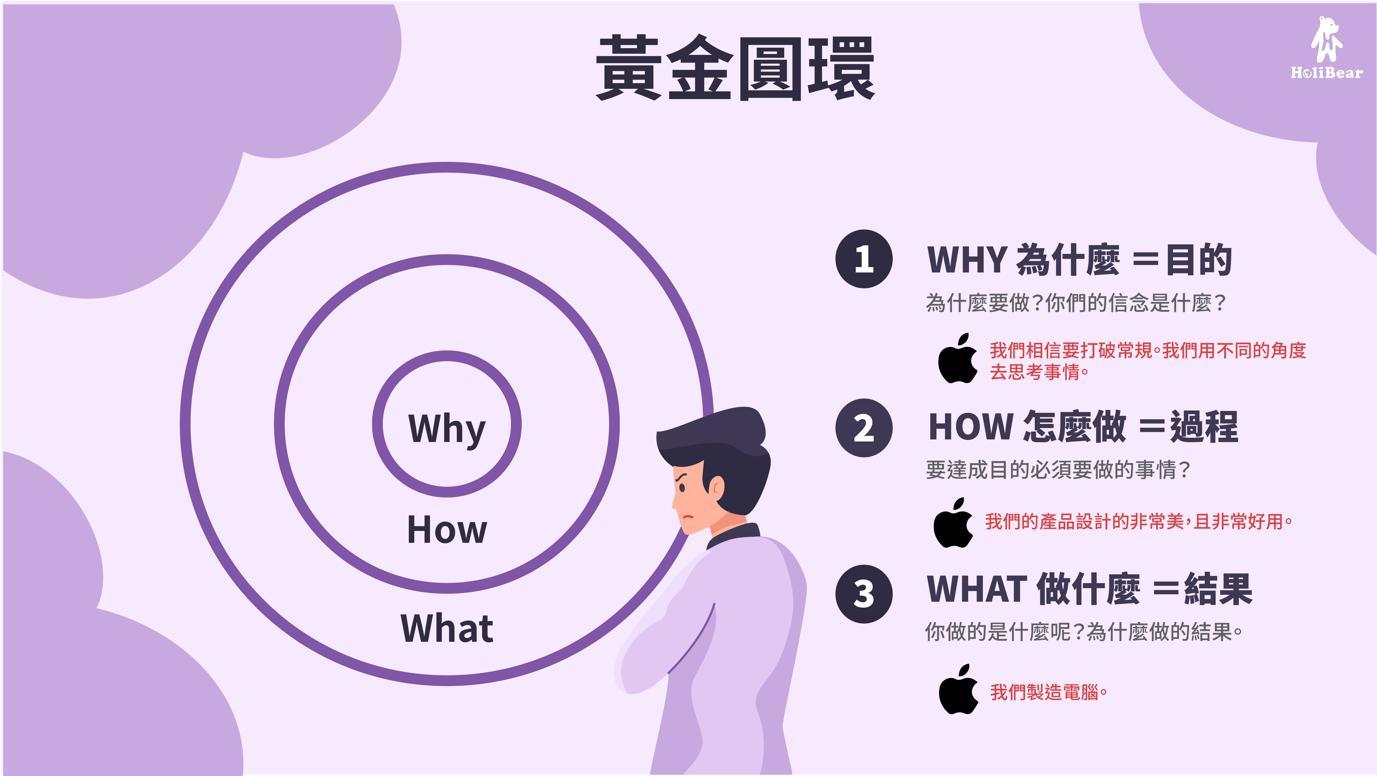 黃金圓環

HoliBear

Why

How

What

1 WHY 為什麼 ＝目的

為什麼要做?你們的信念是什麼?

我們相信要打破常規。我們用不同的角度去思考事情。

2 HOW 怎麼做 ＝過程

要達成目的必須要做的事情?

我們的產品設計的非常美,且非常好用。

3 WHAT 做什麼 ＝結果

你做的是什麼呢?為什麼做的結果。

我們製造電腦。